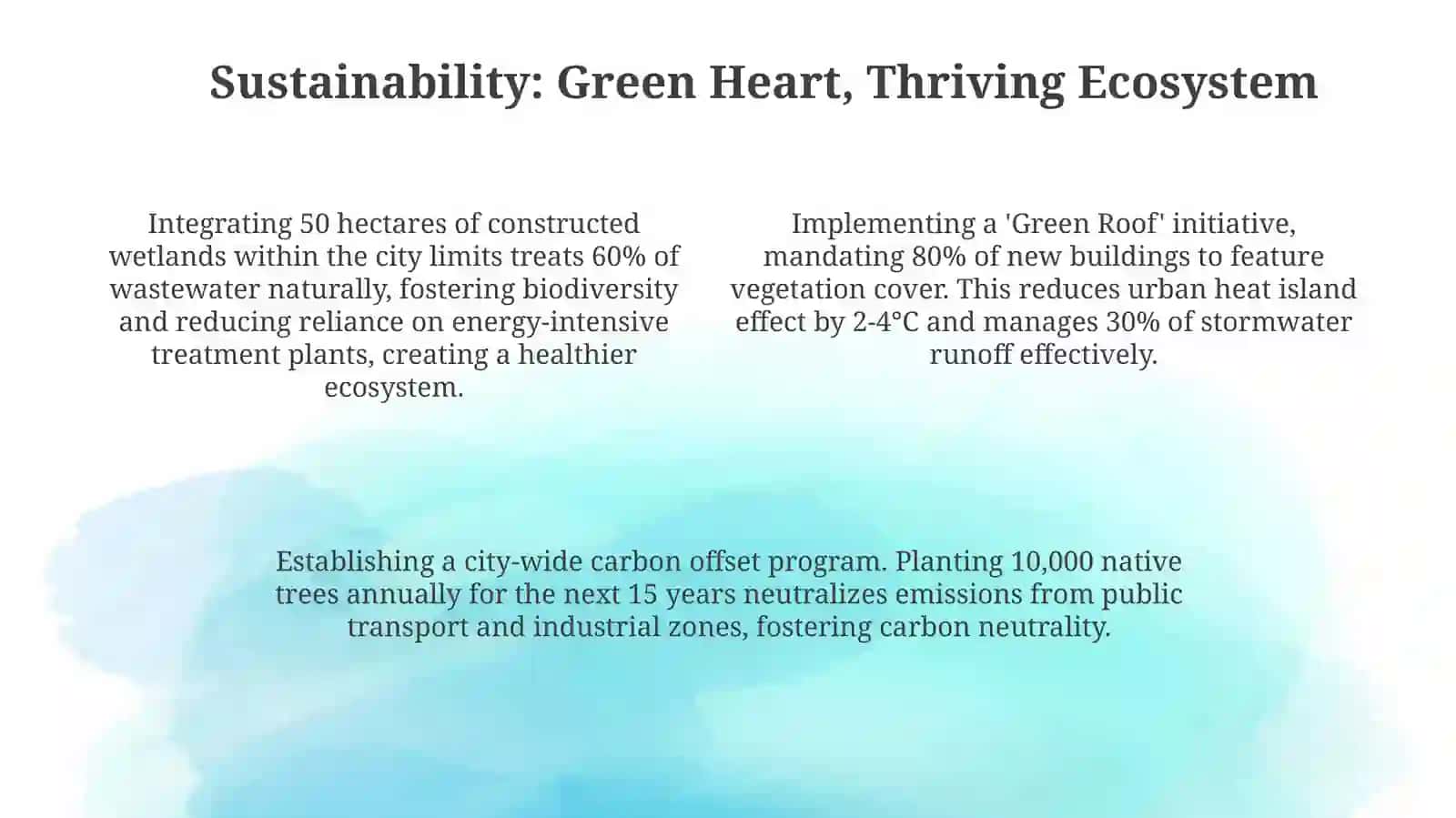 Sustainability: Green Heart, Thriving Ecosystem

Integrating 50 hectares of constructed wetlands within the city limits treats 60% of wastewater naturally, fostering biodiversity and reducing reliance on energy-intensive treatment plants, creating a healthier ecosystem.

Implementing a 'Green Roof' initiative, mandating 80% of new buildings to feature vegetation cover. This reduces urban heat island effect by 2-4°C and manages 30% of stormwater runoff effectively.

Establishing a city-wide carbon offset program. Planting 10,000 native trees annually for the next 15 years neutralizes emissions from public transport and industrial zones, fostering carbon neutrality.